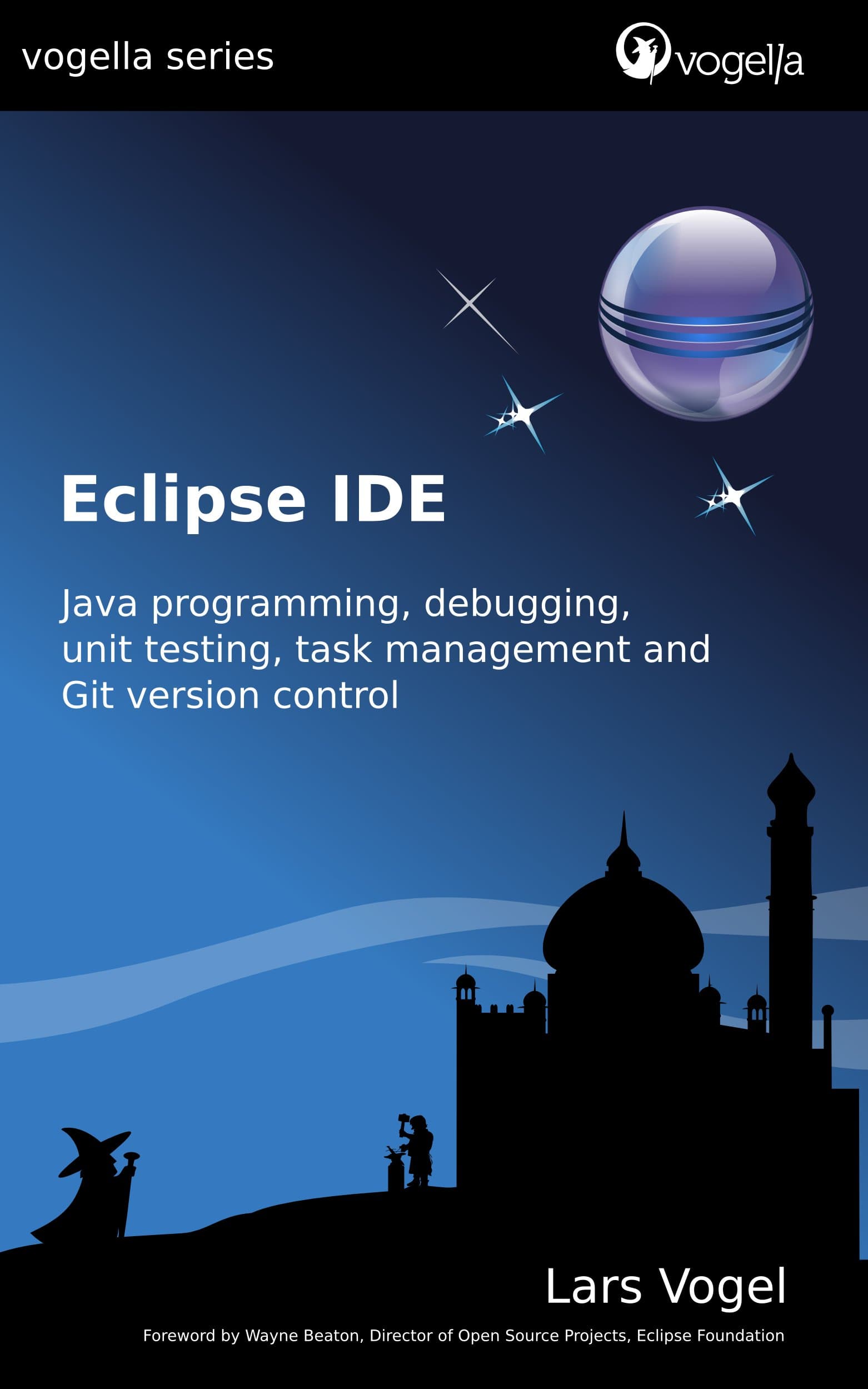 vogella series

vogella

Eclipse IDE

Java programming, debugging, unit testing, task management and Git version control

Lars Vogel

Foreword by Wayne Beaton, Director of Open Source Projects, Eclipse Foundation